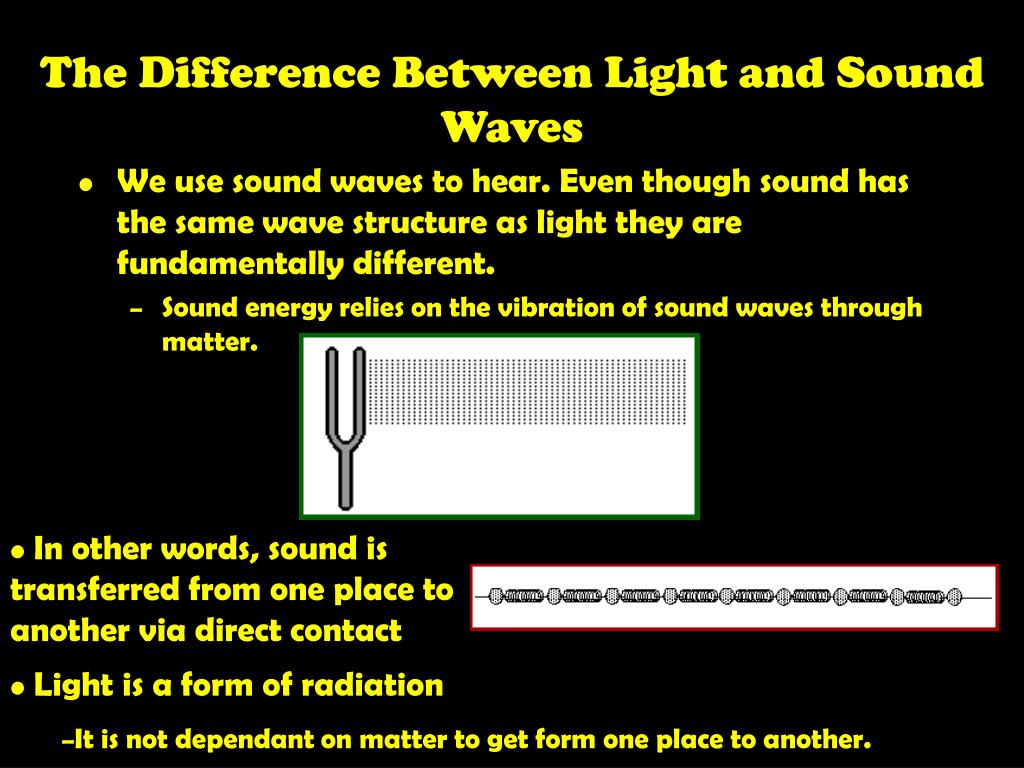 The Difference Between Light and Sound Waves

• We use sound waves to hear. Even though sound has the same wave structure as light they are fundamentally different.

– Sound energy relies on the vibration of sound waves through matter.

• In other words, sound is transferred from one place to another via direct contact

• Light is a form of radiation

–It is not dependant on matter to get form one place to another.